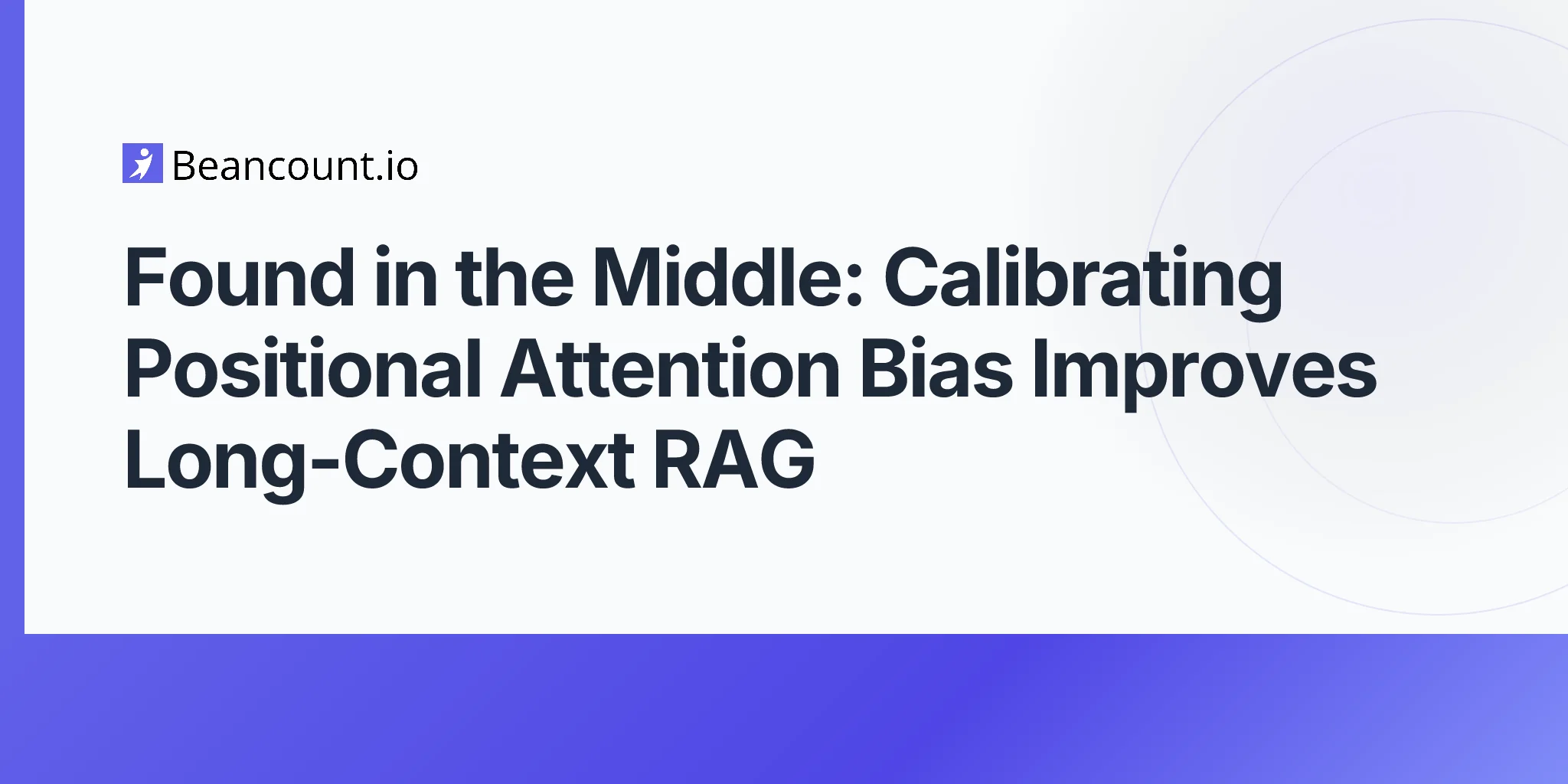 Beancount.io

Found in the Middle: Calibrating Positional Attention Bias Improves Long-Context RAG